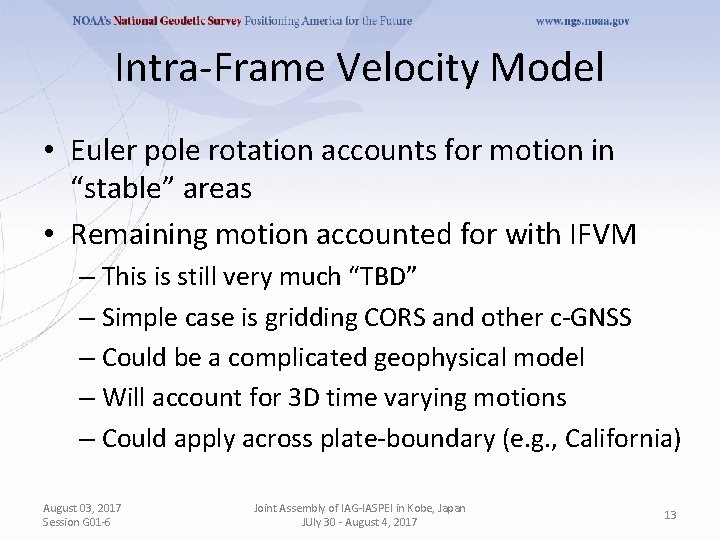 NOAA's National Geodetic Survey Positioning America for the Future www.ngs.noaa.gov

Intra-Frame Velocity Model

• Euler pole rotation accounts for motion in "stable" areas
• Remaining motion accounted for with IFVM
– This is still very much "TBD"
– Simple case is gridding CORS and other c-GNSS
– Could be a complicated geophysical model
– Will account for 3D time varying motions
– Could apply across plate-boundary (e.g., California)

August 03, 2017
Session G01-6

Joint Assembly of IAG-IASPEI in Kobe, Japan
JUly 30 - August 4, 2017

13